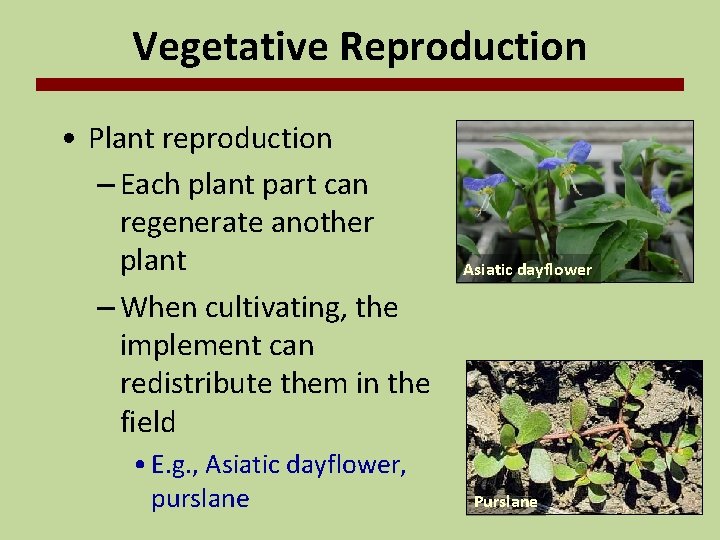 Vegetative Reproduction

• Plant reproduction
– Each plant part can regenerate another plant
– When cultivating, the implement can redistribute them in the field
• E.g., Asiatic dayflower, purslane

Asiatic dayflower

Purslane